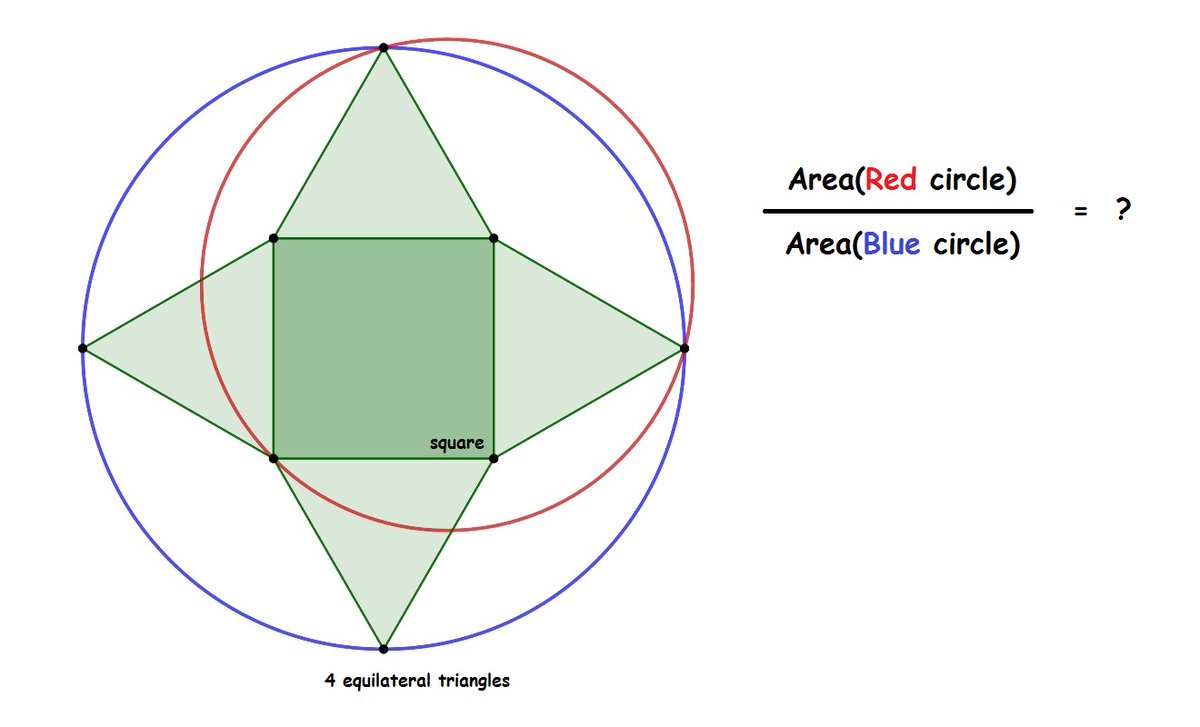 square

4 equilateral triangles

$\frac{\text{Area(Red circle)}}{\text{Area(Blue circle)}} = ?$